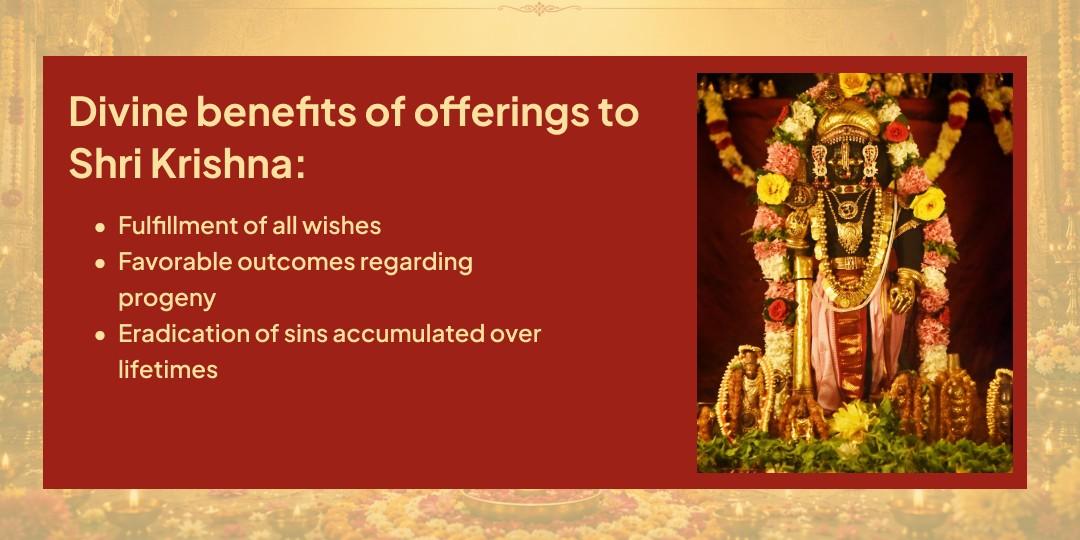 Divine benefits of offerings to Shri Krishna:

• Fulfillment of all wishes
• Favorable outcomes regarding progeny
• Eradication of sins accumulated over lifetimes